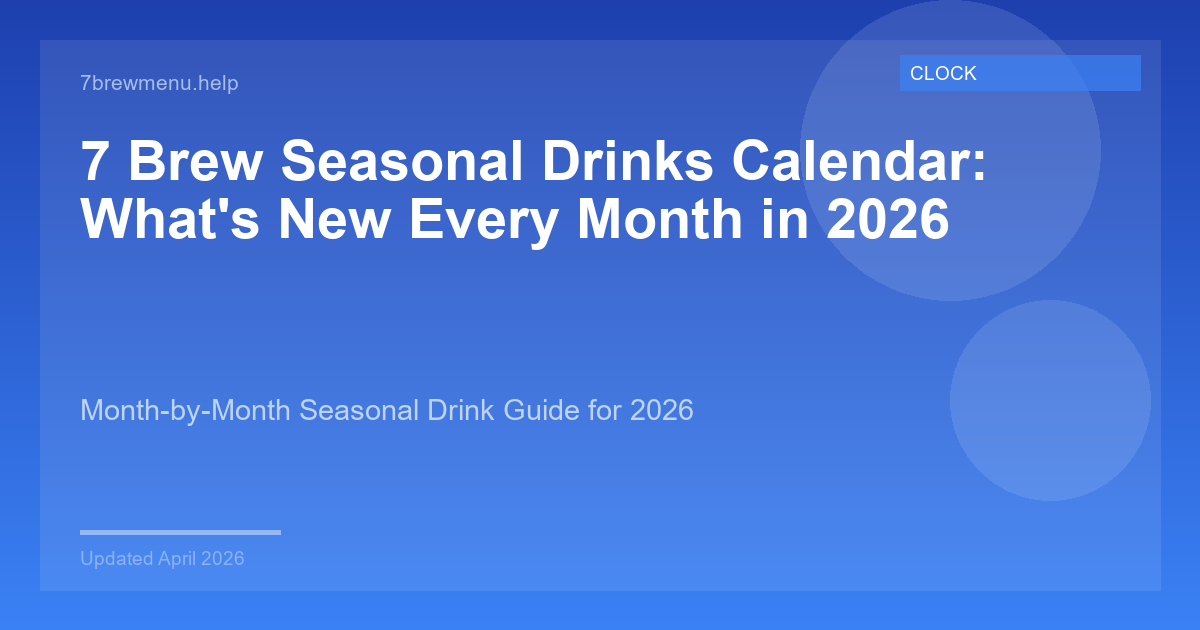 7brewmenu.help

CLOCK

7 Brew Seasonal Drinks Calendar: What's New Every Month in 2026

Month-by-Month Seasonal Drink Guide for 2026

Updated April 2026